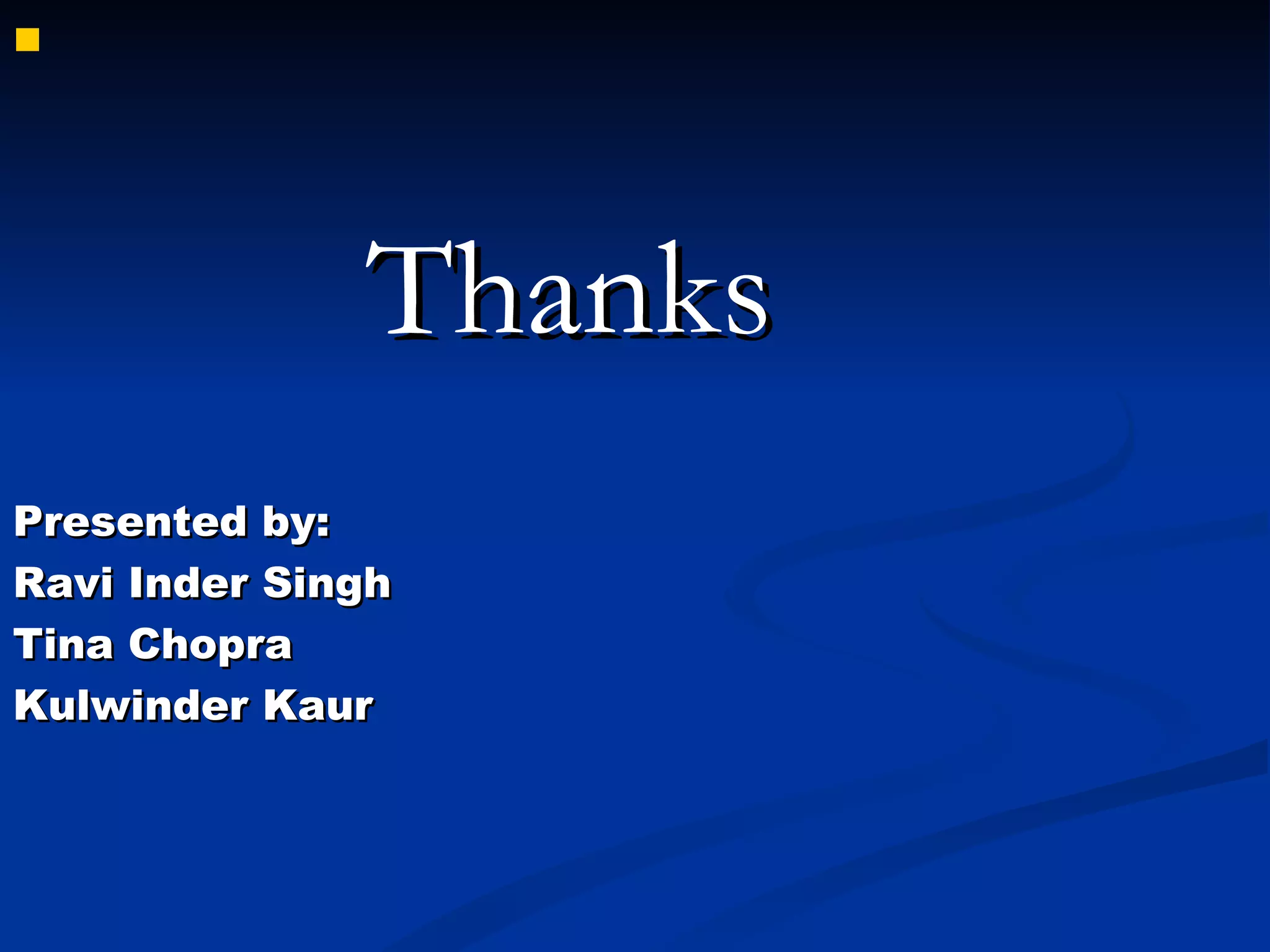 Thanks

Presented by:
Ravi Inder Singh
Tina Chopra
Kulwinder Kaur